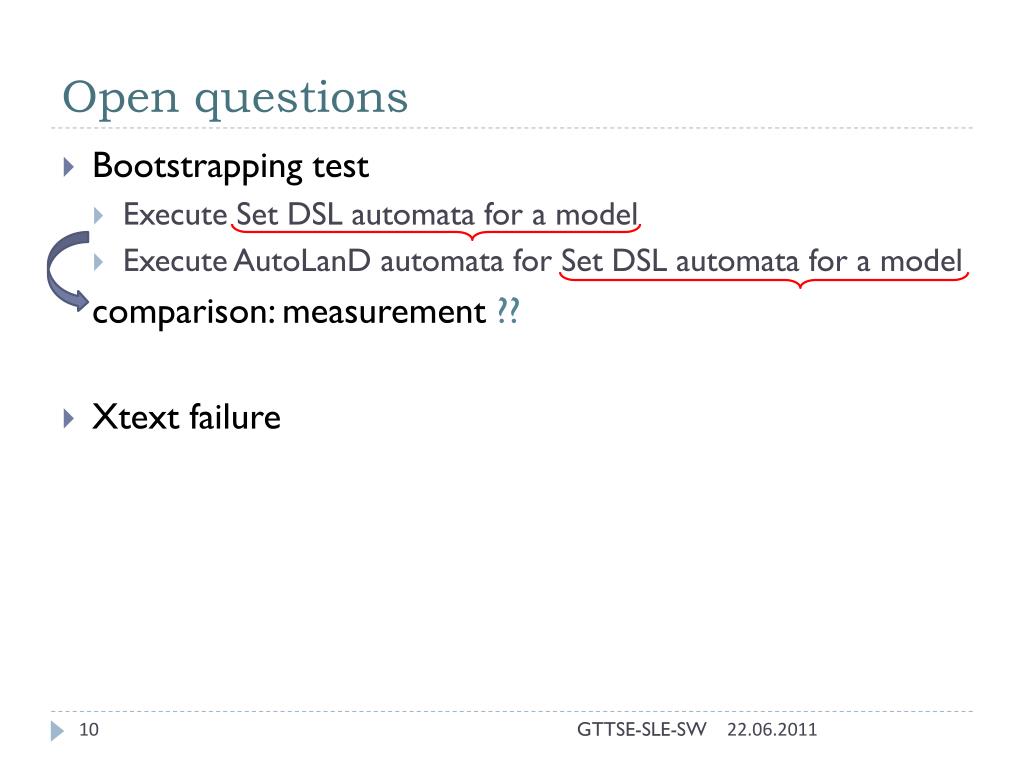 Open questions

Bootstrapping test

Execute Set DSL automata for a model

Execute AutoLanD automata for Set DSL automata for a model

comparison: measurement ??

Xtext failure

10

GTTSE-SLE-SW 22.06.2011